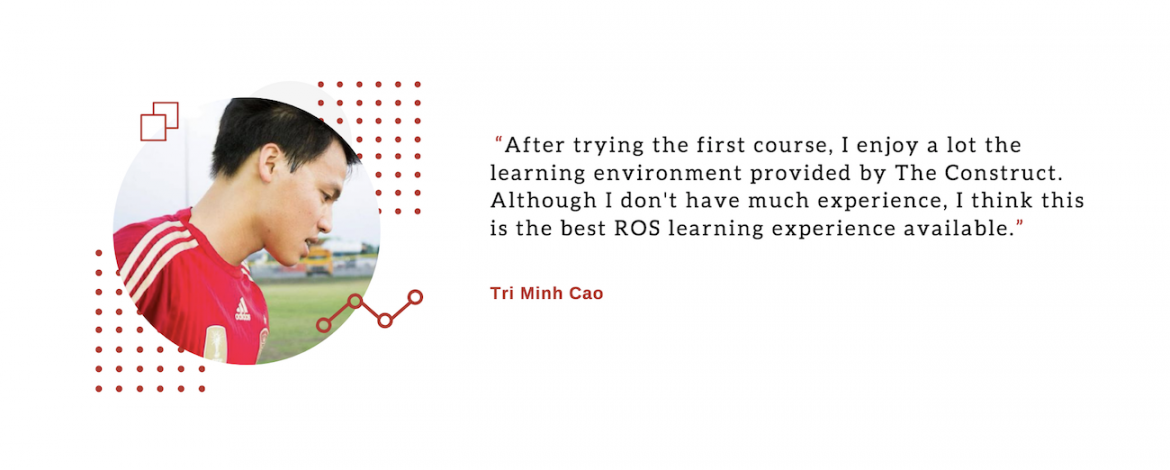 “After trying the first course, I enjoy a lot the learning environment provided by The Construct. Although I don't have much experience, I think this is the best ROS learning experience available.”

Tri Minh Cao